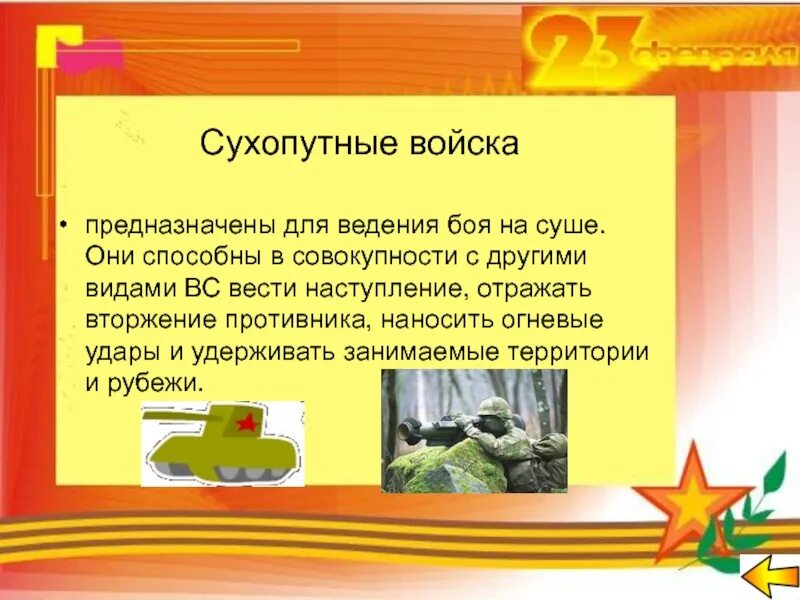 23 февраля

Сухопутные войска

• предназначены для ведения боя на суше. Они способны в совокупности с другими видами ВС вести наступление, отражать вторжение противника, наносить огневые удары и удерживать занимаемые территории и рубежи.